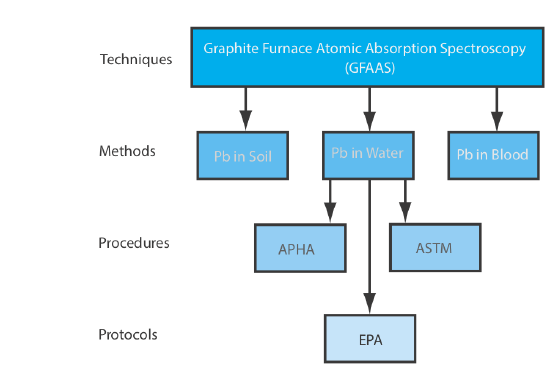 Techniques

Graphite Furnace Atomic Absorption Spectroscopy (GFAAS)

Methods

Pb in Soil

Pb in Water

Pb in Blood

Procedures

APHA

ASTM

Protocols

EPA